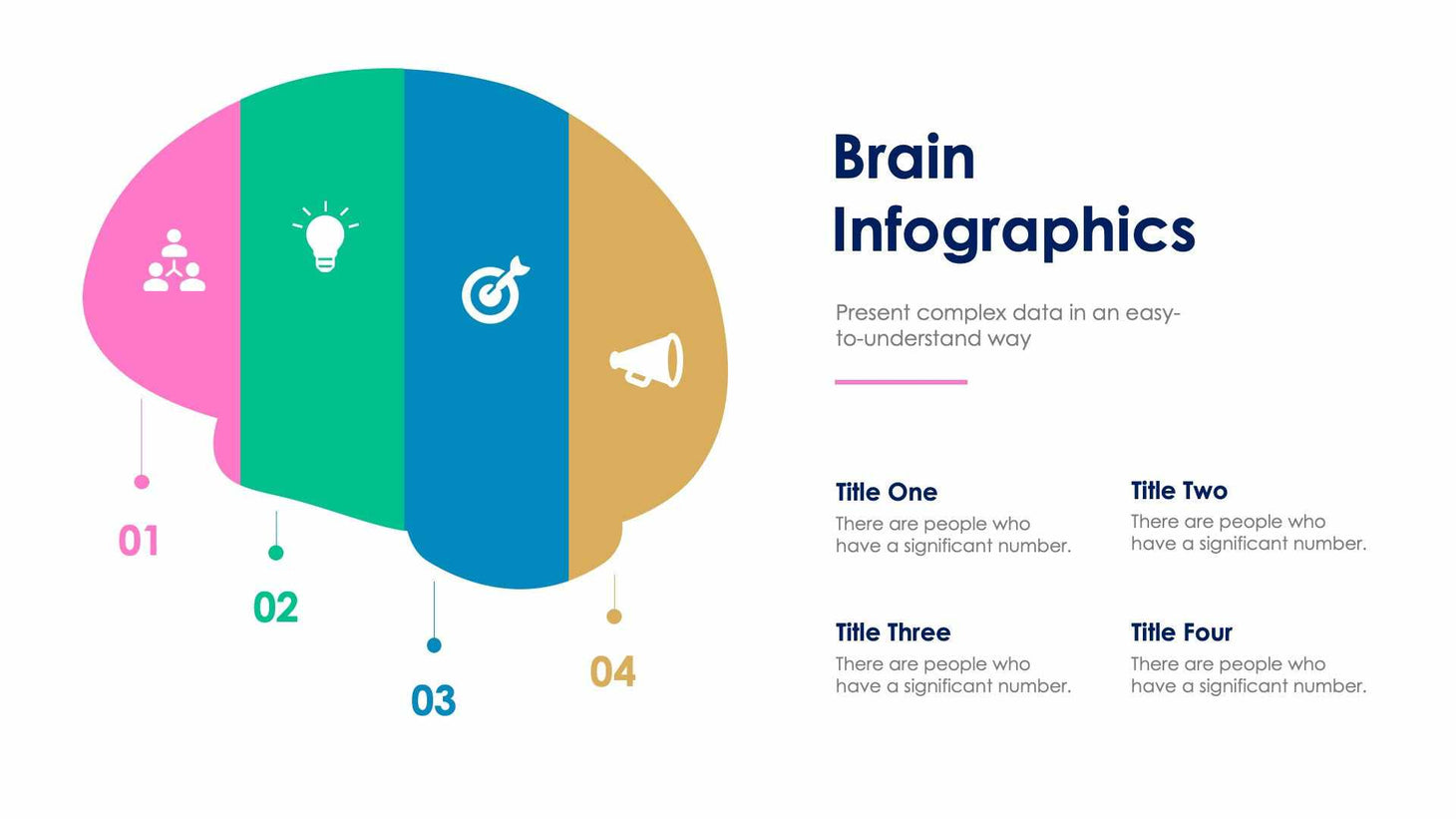 01

02

03

04

Brain Infographics

Present complex data in an easy-to-understand way

Title One
There are people who have a significant number.

Title Two
There are people who have a significant number.

Title Three
There are people who have a significant number.

Title Four
There are people who have a significant number.